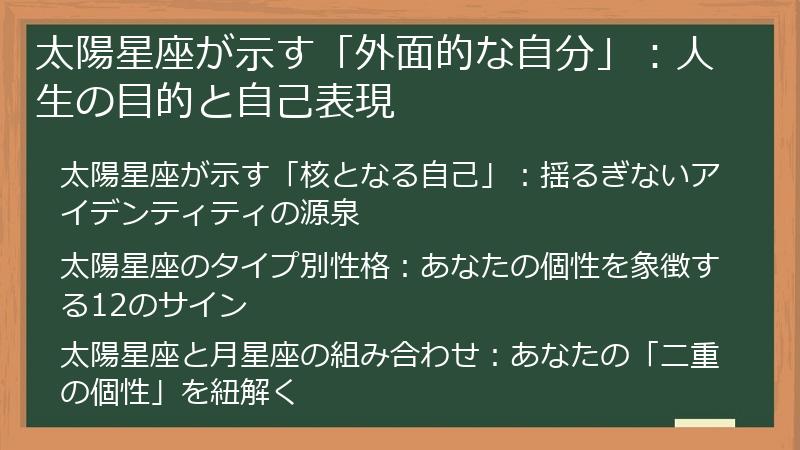 太陽星座が示す「外面的な自分」：人生の目的と自己表現

太陽星座が示す「核となる自己」：揺るぎないアイデンティティの源泉

太陽星座のタイプ別性格：あなたの個性を象徴する12のサイン

太陽星座と月星座の組み合わせ：あなたの「二重の個性」を紐解く